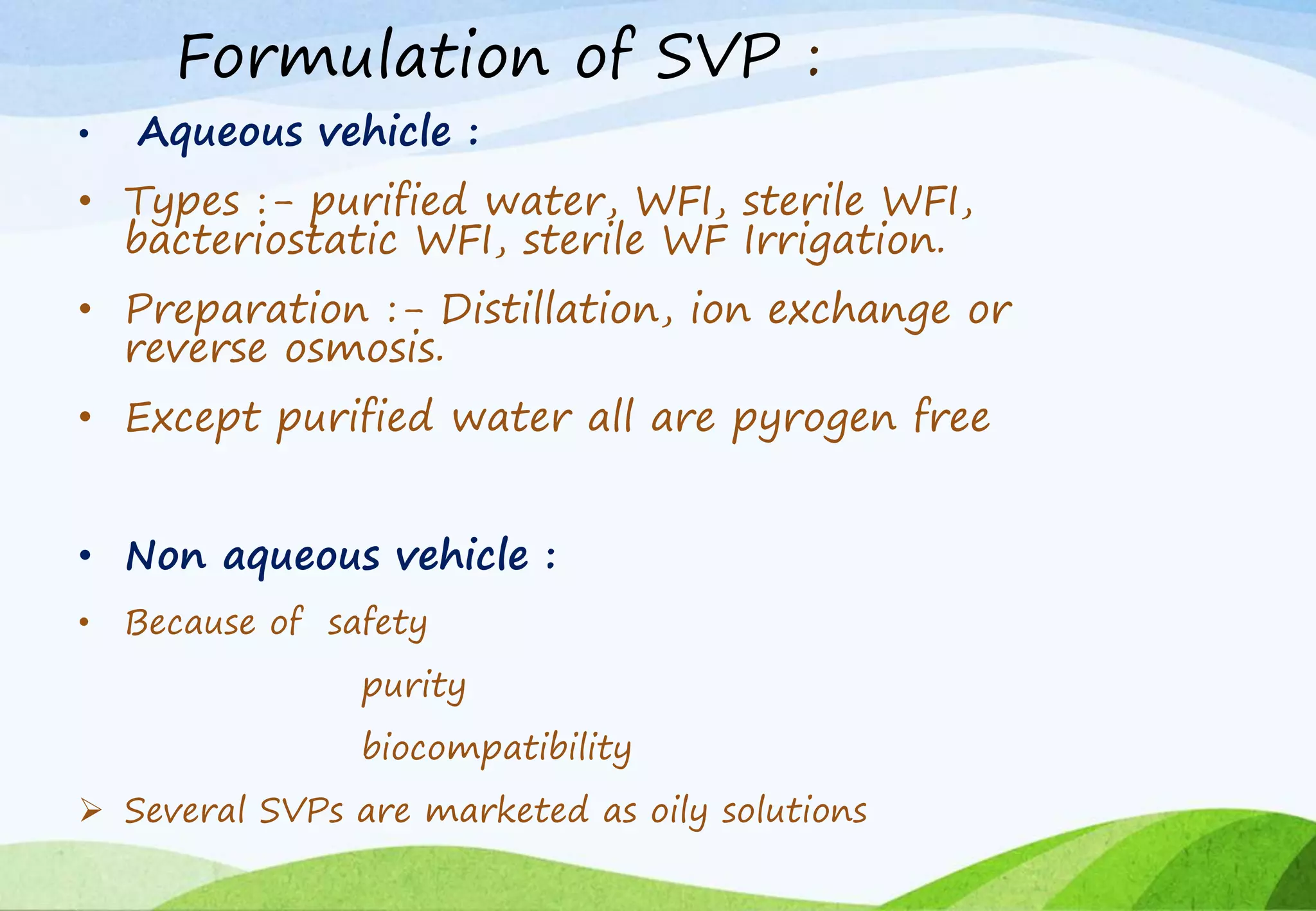 Formulation of SVP :

• Aqueous vehicle :

• Types :- purified water, WFI, sterile WFI, bacteriostatic WFI, sterile WF Irrigation.

• Preparation :- Distillation, ion exchange or reverse osmosis.

• Except purified water all are pyrogen free

• Non aqueous vehicle :

• Because of safety
purity
biocompatibility

➢ Several SVPs are marketed as oily solutions